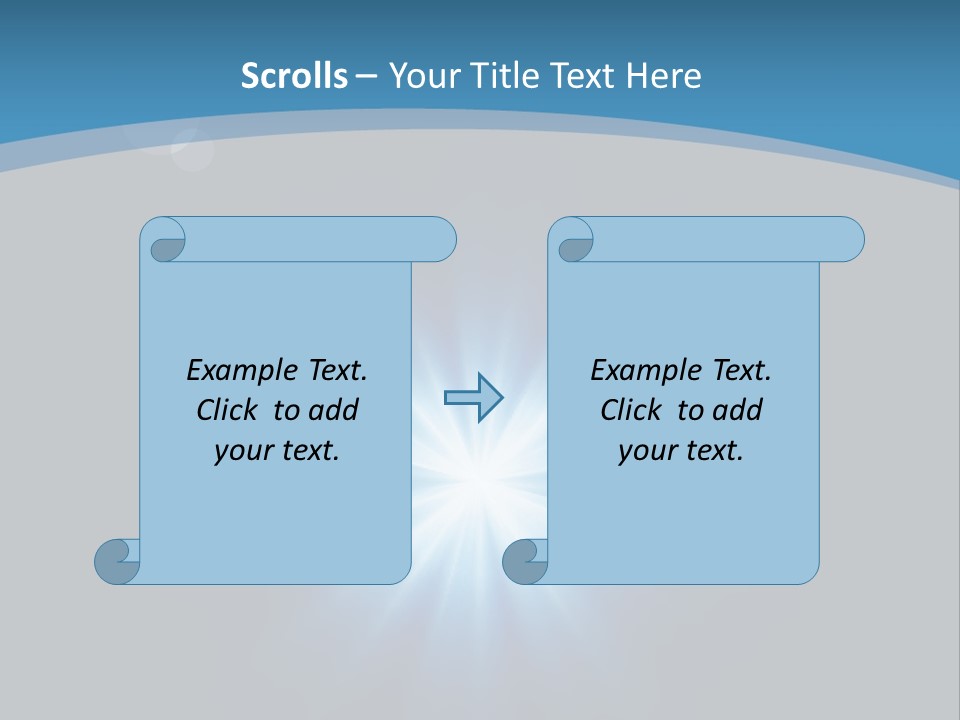 Scrolls – Your Title Text Here

Example Text. Click to add your text.

Example Text. Click to add your text.